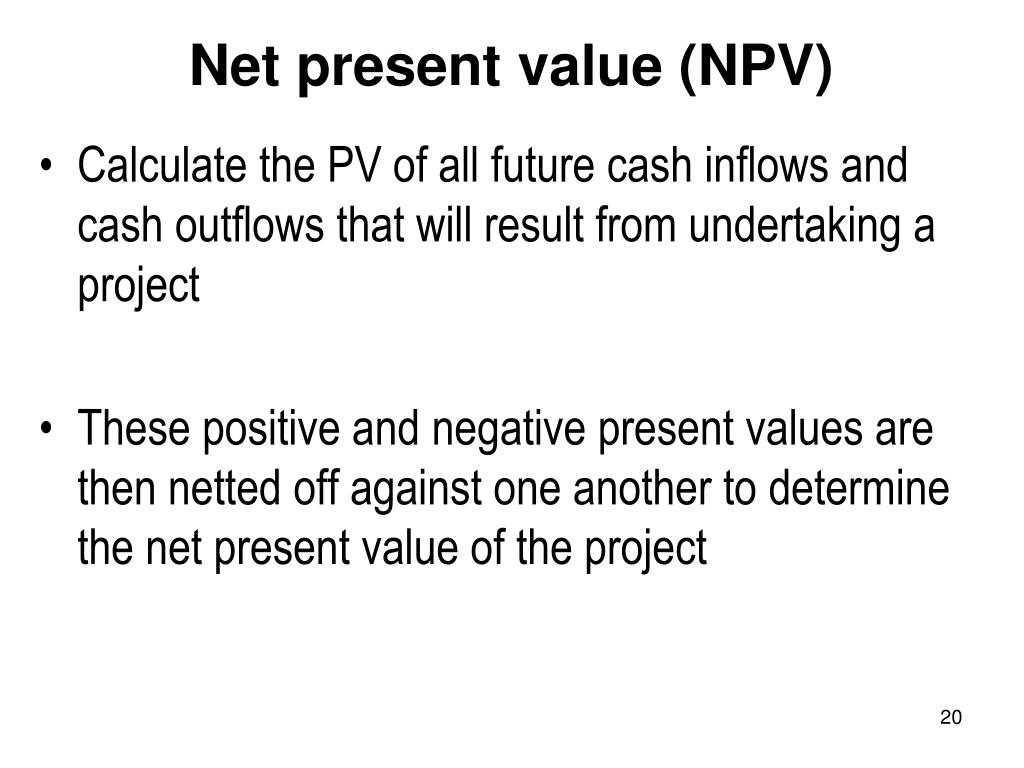 Net present value (NPV)

• Calculate the PV of all future cash inflows and cash outflows that will result from undertaking a project

• These positive and negative present values are then netted off against one another to determine the net present value of the project

20